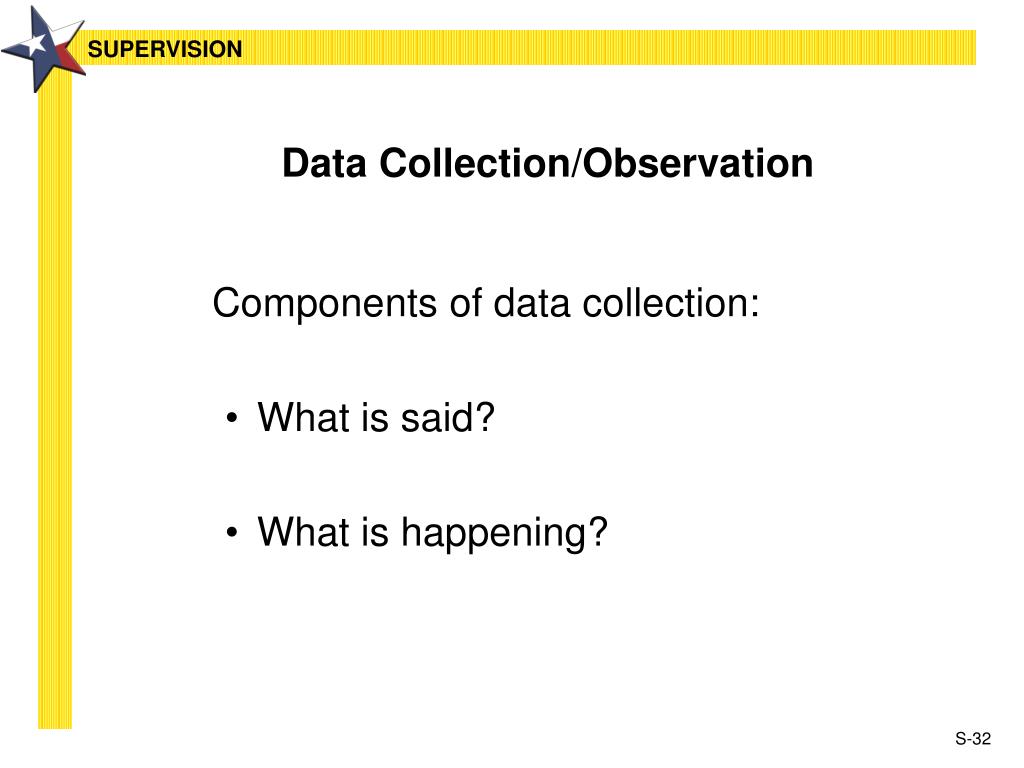 SUPERVISION

Data Collection/Observation

Components of data collection:

• What is said?

• What is happening?

S-32